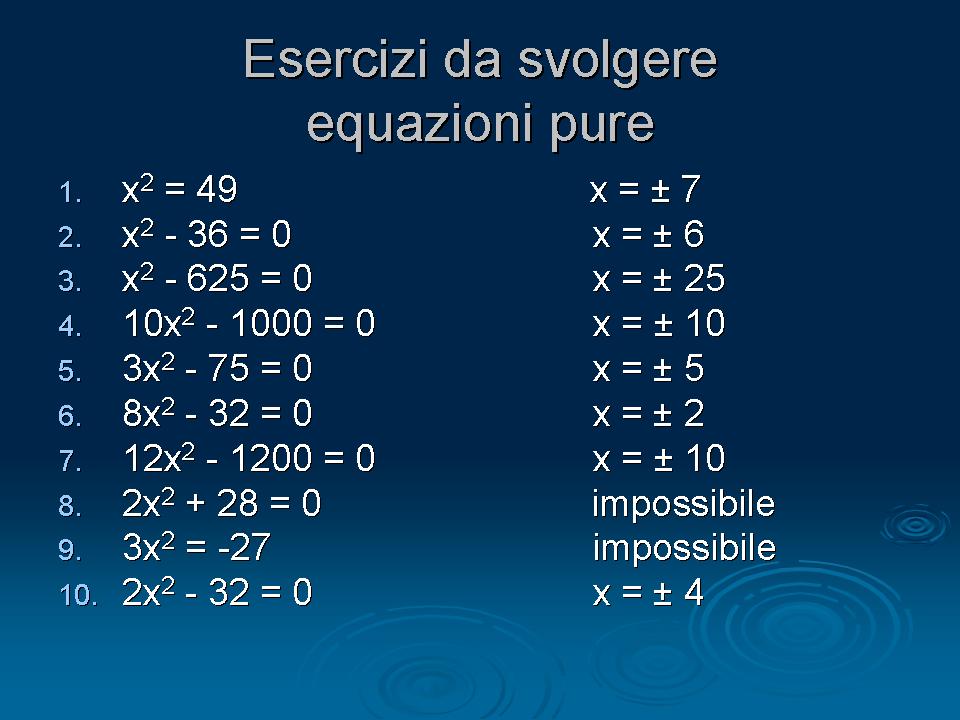 Esercizi da svolgere
equazioni pure

1. $x^2 = 49$ $x = \pm 7$
2. $x^2 - 36 = 0$ $x = \pm 6$
3. $x^2 - 625 = 0$ $x = \pm 25$
4. $10x^2 - 1000 = 0$ $x = \pm 10$
5. $3x^2 - 75 = 0$ $x = \pm 5$
6. $8x^2 - 32 = 0$ $x = \pm 2$
7. $12x^2 - 1200 = 0$ $x = \pm 10$
8. $2x^2 + 28 = 0$ impossibile
9. $3x^2 = -27$ impossibile
10. $2x^2 - 32 = 0$ $x = \pm 4$